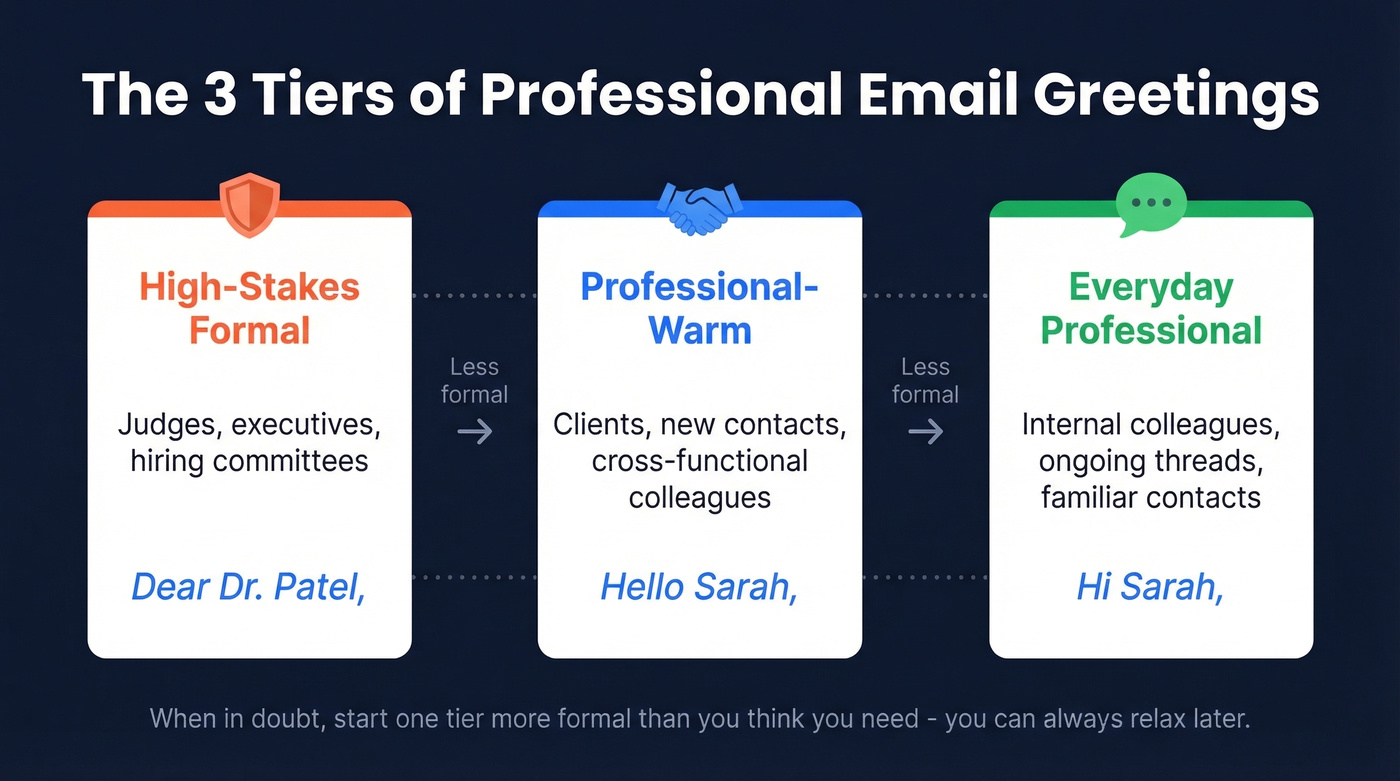 The 3 Tiers of Professional Email Greetings

High-Stakes Formal

Judges, executives, hiring committees

Dear Dr. Patel,

Less formal →

Professional-Warm

Clients, new contacts, cross-functional colleagues

Hello Sarah,

Less formal →

Everyday Professional

Internal colleagues, ongoing threads, familiar contacts

Hi Sarah,

When in doubt, start one tier more formal than you think you need - you can always relax later.